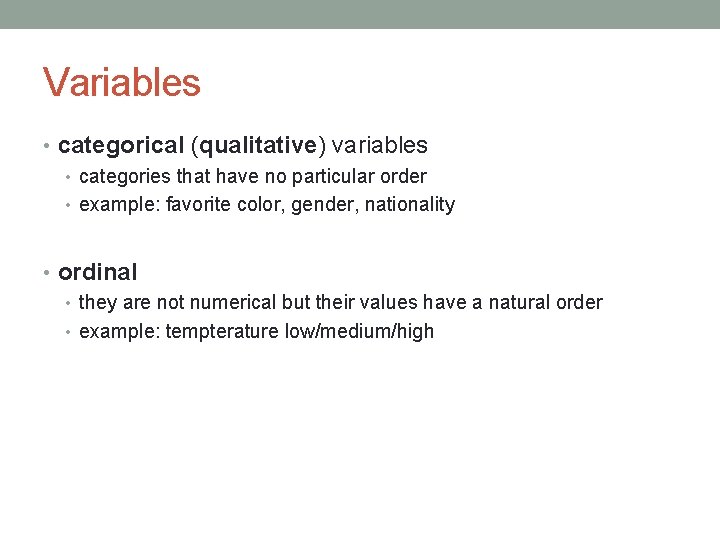 Variables

• categorical (qualitative) variables
  • categories that have no particular order
  • example: favorite color, gender, nationality

• ordinal
  • they are not numerical but their values have a natural order
  • example: tempterature low/medium/high